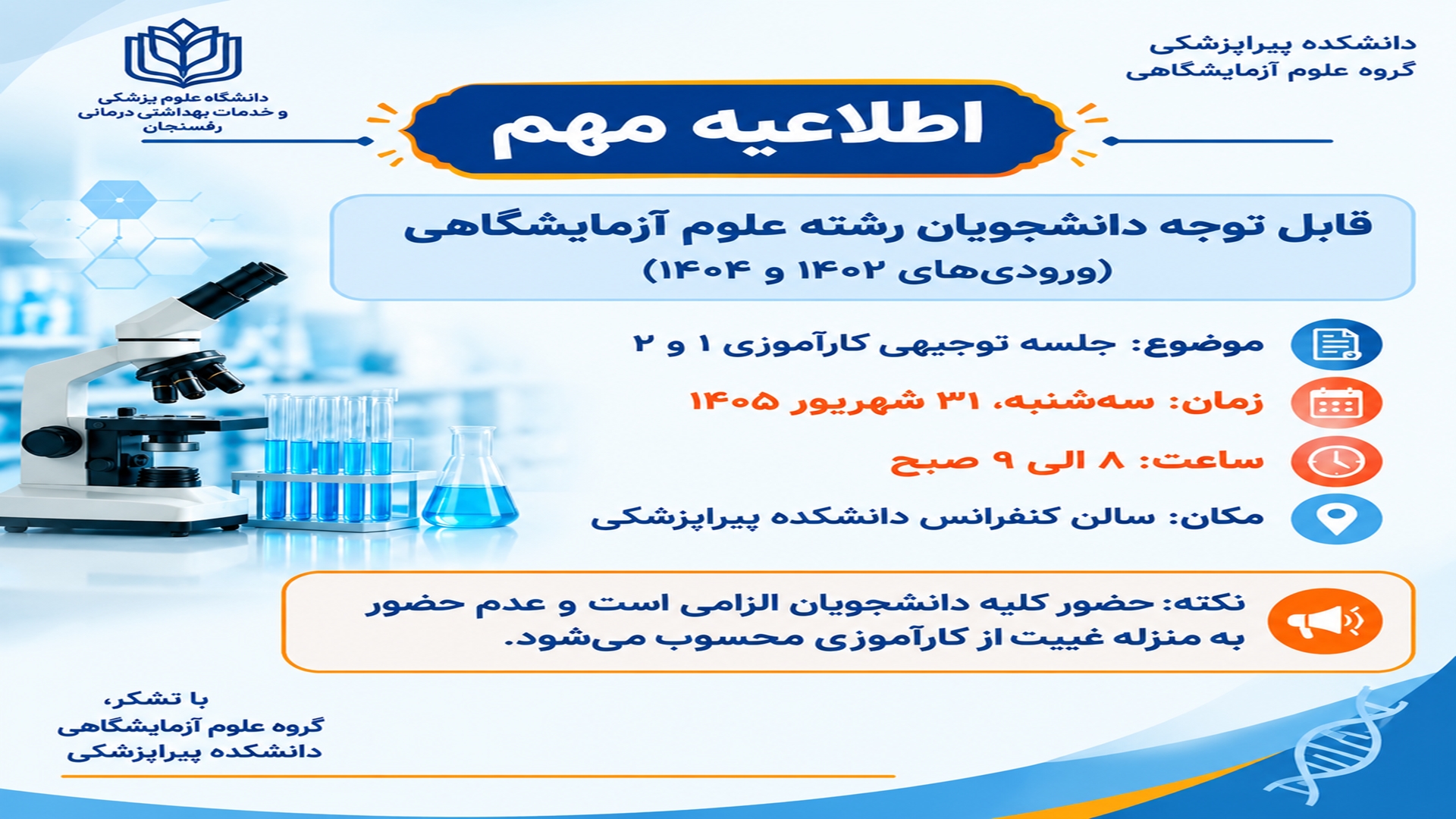 دانشکده پیراپزشکی
گروه علوم آزمایشگاهی

دانشگاه علوم پزشکی
و خدمات بهداشتی درمانی
رفسنجان

اطلاعیه مهم

قابل توجه دانشجویان رشته علوم آزمایشگاهی
(ورودی‌های ۱۴۰۲ و ۱۴۰۴)

موضوع: جلسه توجیهی کارآموزی ۱ و ۲

زمان: سه‌شنبه، ۳۱ شهریور ۱۴۰۵

ساعت: ۸ الی ۹ صبح

مکان: سالن کنفرانس دانشکده پیراپزشکی

نکته: حضور کلیه دانشجویان الزامی است و عدم حضور به منزله غیبت از کارآموزی محسوب می‌شود.

با تشکر،
گروه علوم آزمایشگاهی
دانشکده پیراپزشکی